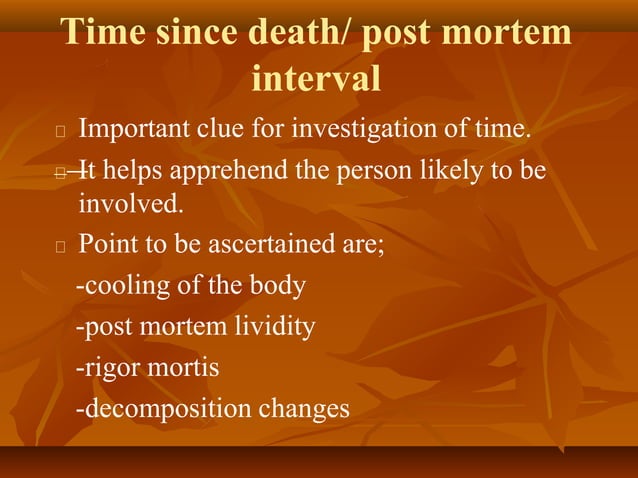 Time since death/ post mortem interval

Important clue for investigation of time.

It helps apprehend the person likely to be involved.

Point to be ascertained are;

-cooling of the body

-post mortem lividity

-rigor mortis

-decomposition changes